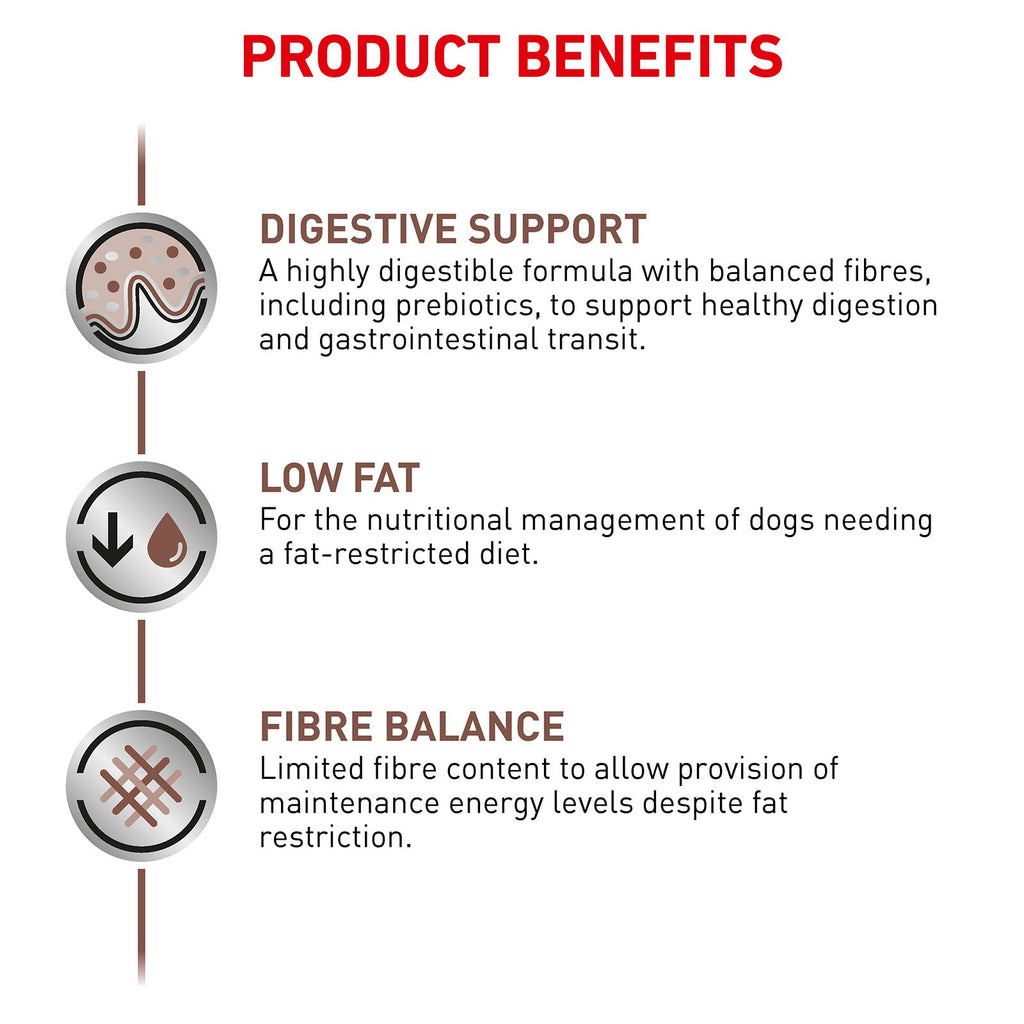 PRODUCT BENEFITS

DIGESTIVE SUPPORT
A highly digestible formula with balanced fibres, including prebiotics, to support healthy digestion and gastrointestinal transit.

LOW FAT
For the nutritional management of dogs needing a fat-restricted diet.

FIBRE BALANCE
Limited fibre content to allow provision of maintenance energy levels despite fat restriction.